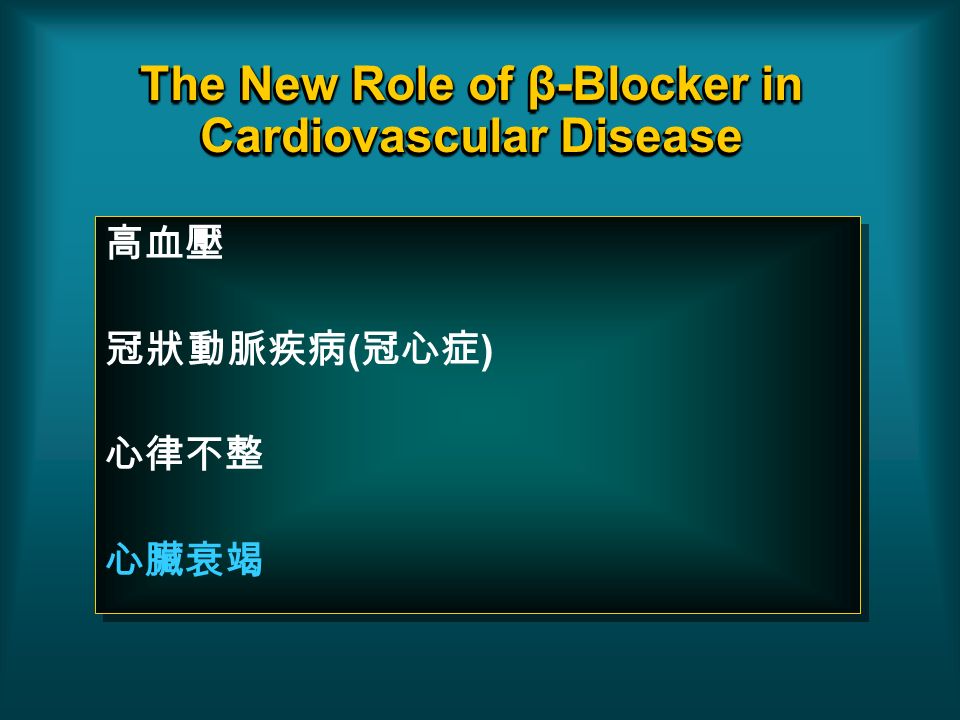 The New Role of β-Blocker in Cardiovascular Disease

高血壓

冠狀動脈疾病(冠心症)

心律不整

心臟衰竭